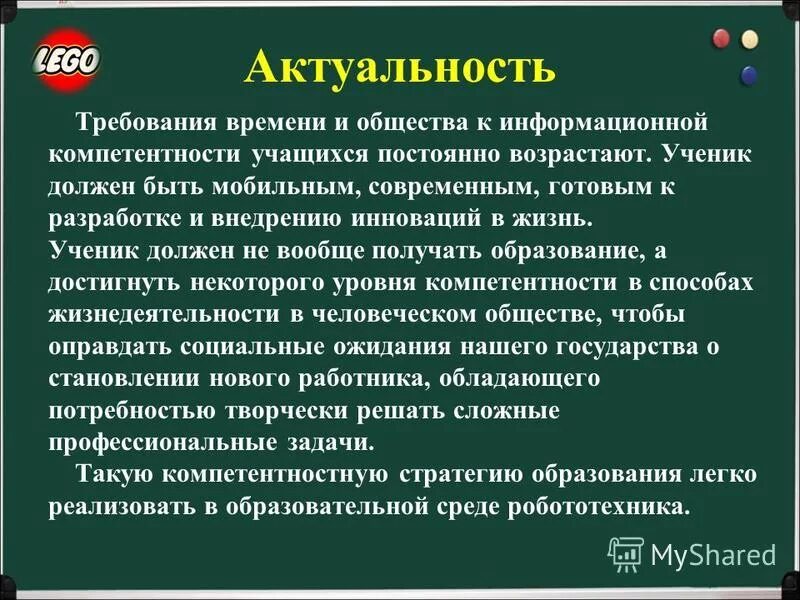 LEGO

Актуальность

Требования времени и общества к информационной компетентности учащихся постоянно возрастают. Ученик должен быть мобильным, современным, готовым к разработке и внедрению инноваций в жизнь.
Ученик должен не вообще получать образование, а достигнуть некоторого уровня компетентности в способах жизнедеятельности в человеческом обществе, чтобы оправдать социальные ожидания нашего государства о становлении нового работника, обладающего потребностью творчески решать сложные профессиональные задачи.

Такую компетентностную стратегию образования легко реализовать в образовательной среде робототехника.

MyShared